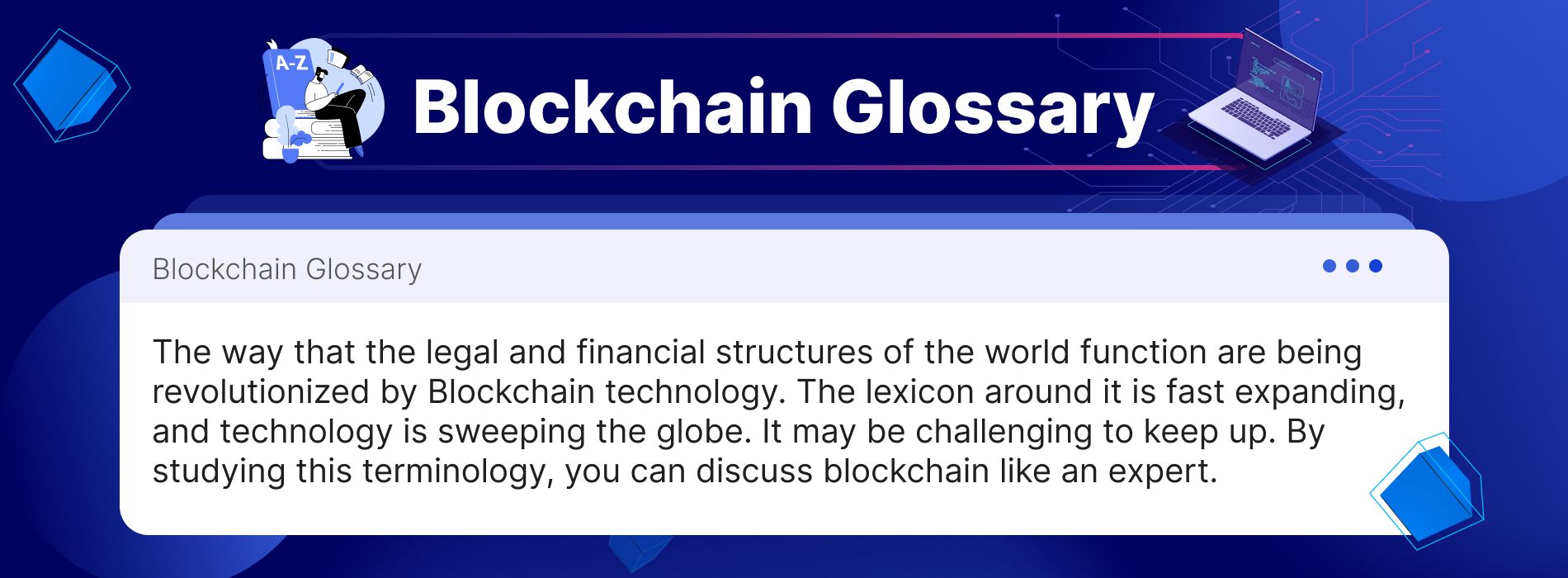 A-Z

Blockchain Glossary

Blockchain Glossary

The way that the legal and financial structures of the world function are being revolutionized by Blockchain technology. The lexicon around it is fast expanding, and technology is sweeping the globe. It may be challenging to keep up. By studying this terminology, you can discuss blockchain like an expert.